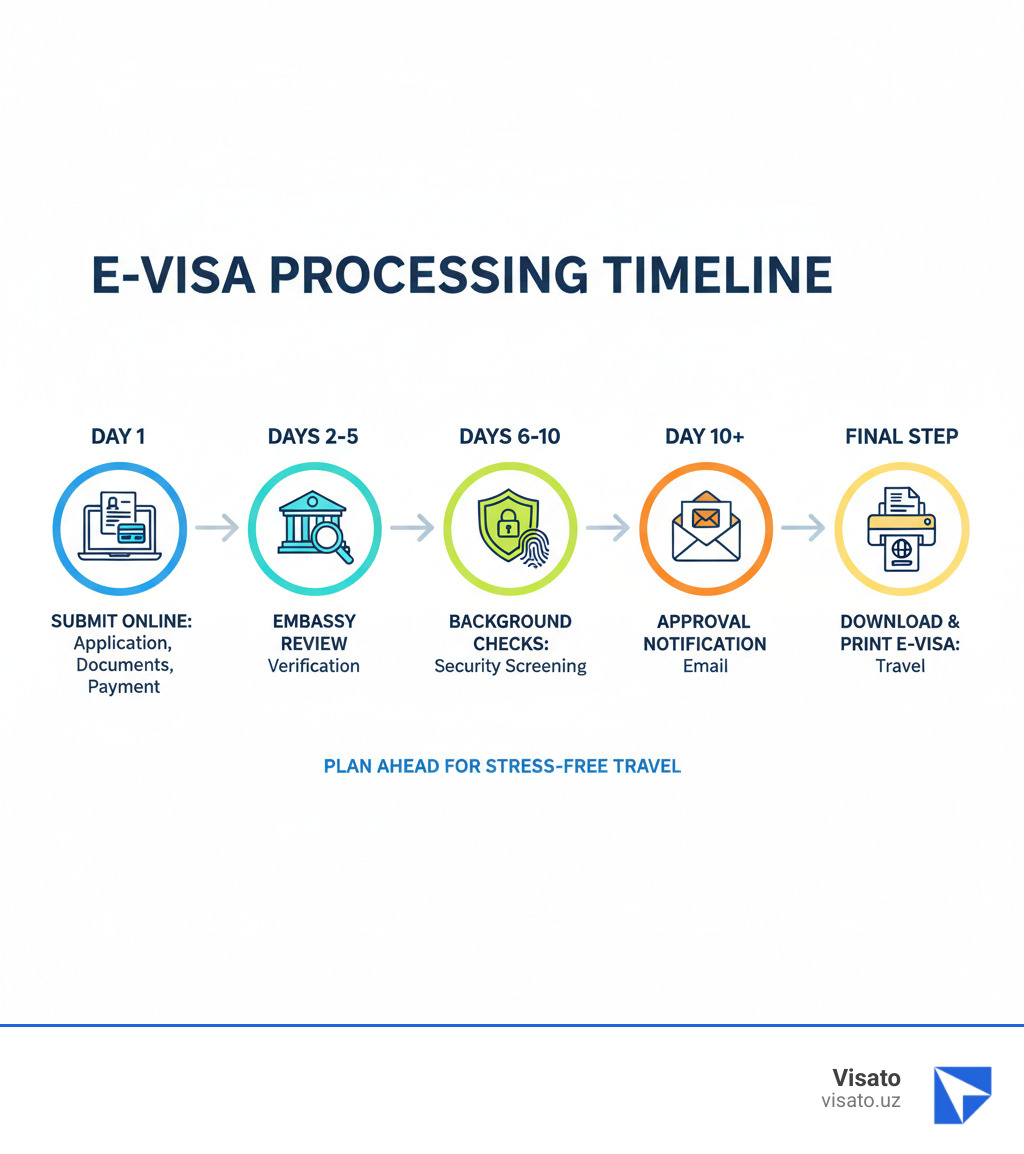 E-VISA PROCESSING TIMELINE

DAY 1

SUBMIT ONLINE: Application, Documents, Payment

DAYS 2-5

EMBASSY REVIEW Verification

DAYS 6-10

BACKGROUND CHECKS: Security Screening

DAY 10+

APPROVAL NOTIFICATION Email

FINAL STEP

DOWNLOAD & PRINT E-VISA: Travel

PLAN AHEAD FOR STRESS-FREE TRAVEL

Visato
visato.uz